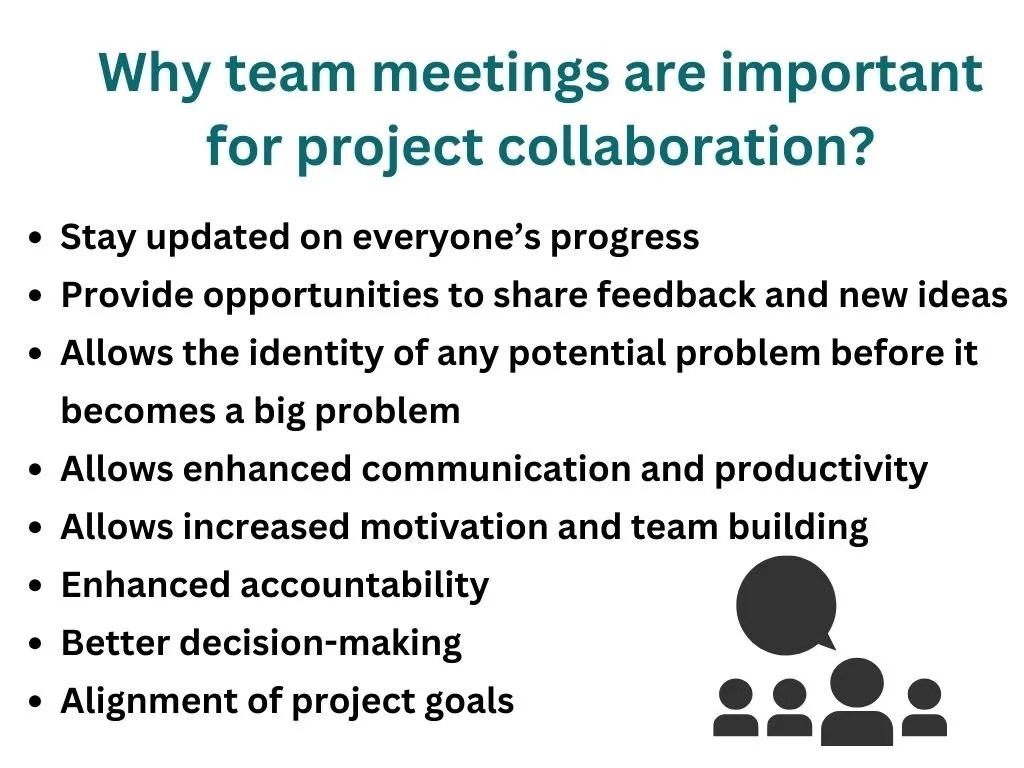 Why team meetings are important for project collaboration?

- Stay updated on everyone’s progress
- Provide opportunities to share feedback and new ideas
- Allows the identity of any potential problem before it becomes a big problem
- Allows enhanced communication and productivity
- Allows increased motivation and team building
- Enhanced accountability
- Better decision-making
- Alignment of project goals